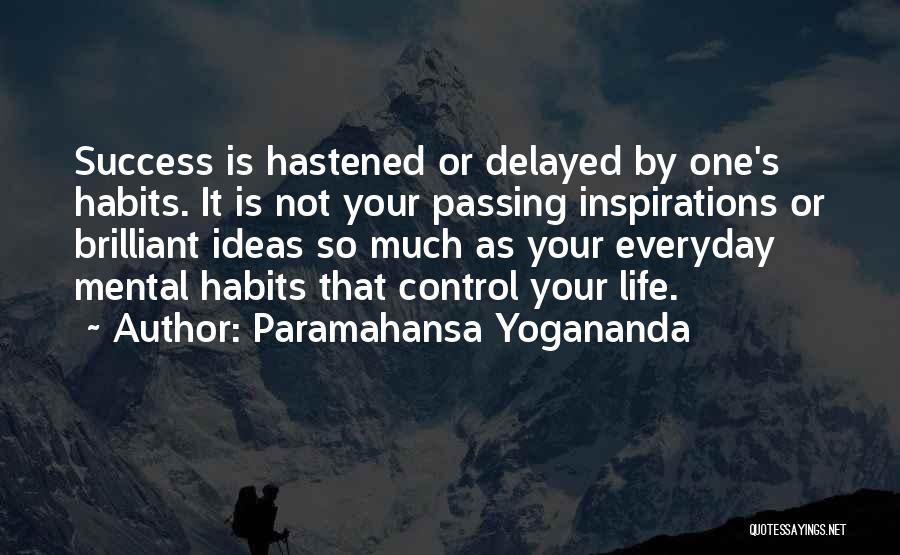 Success is hastened or delayed by one's habits. It is not your passing inspirations or brilliant ideas so much as your everyday mental habits that control your life.
~ Author: Paramahansa Yogananda

QUOTESSAYINGS.NET